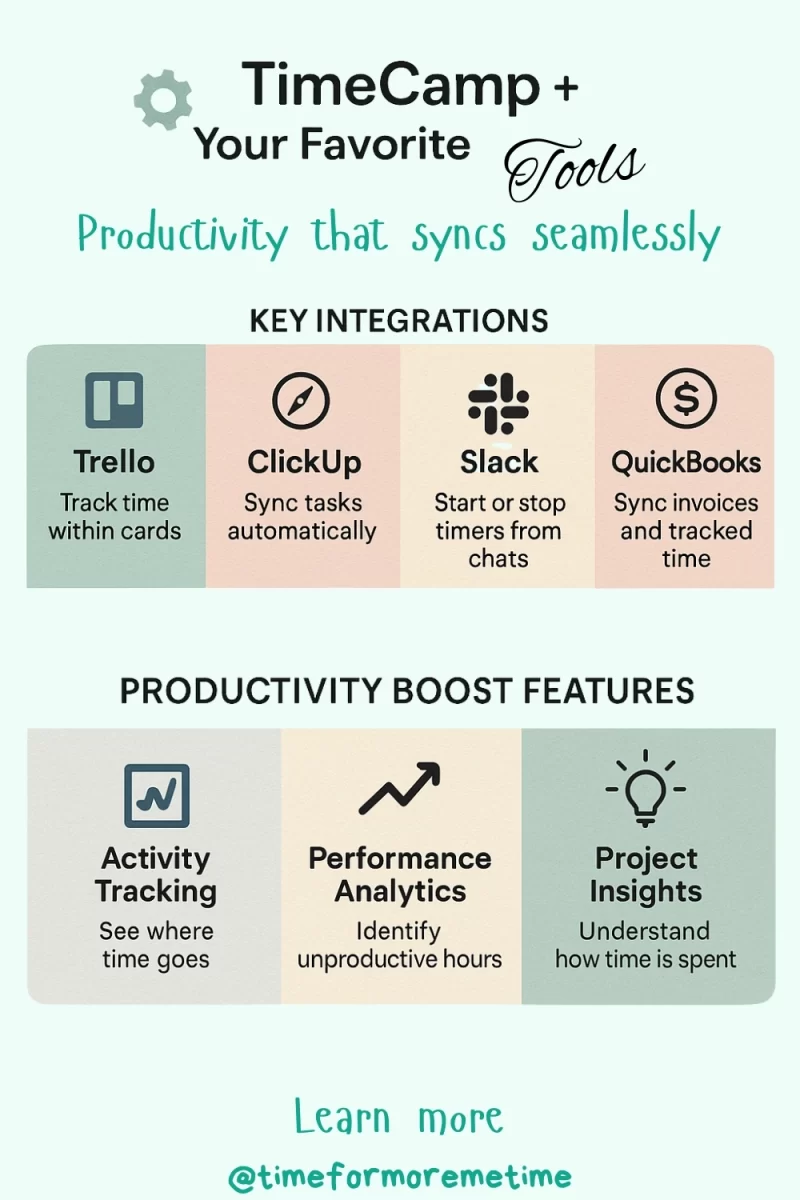 TimeCamp + Your Favorite Tools

Productivity that syncs seamlessly

KEY INTEGRATIONS

Trello
Track time within cards

ClickUp
Sync tasks automatically

Slack
Start or stop timers from chats

QuickBooks
Sync invoices and tracked time

PRODUCTIVITY BOOST FEATURES

Activity Tracking
See where time goes

Performance Analytics
Identify unproductive hours

Project Insights
Understand how time is spent

Learn more

@timeformoremetime